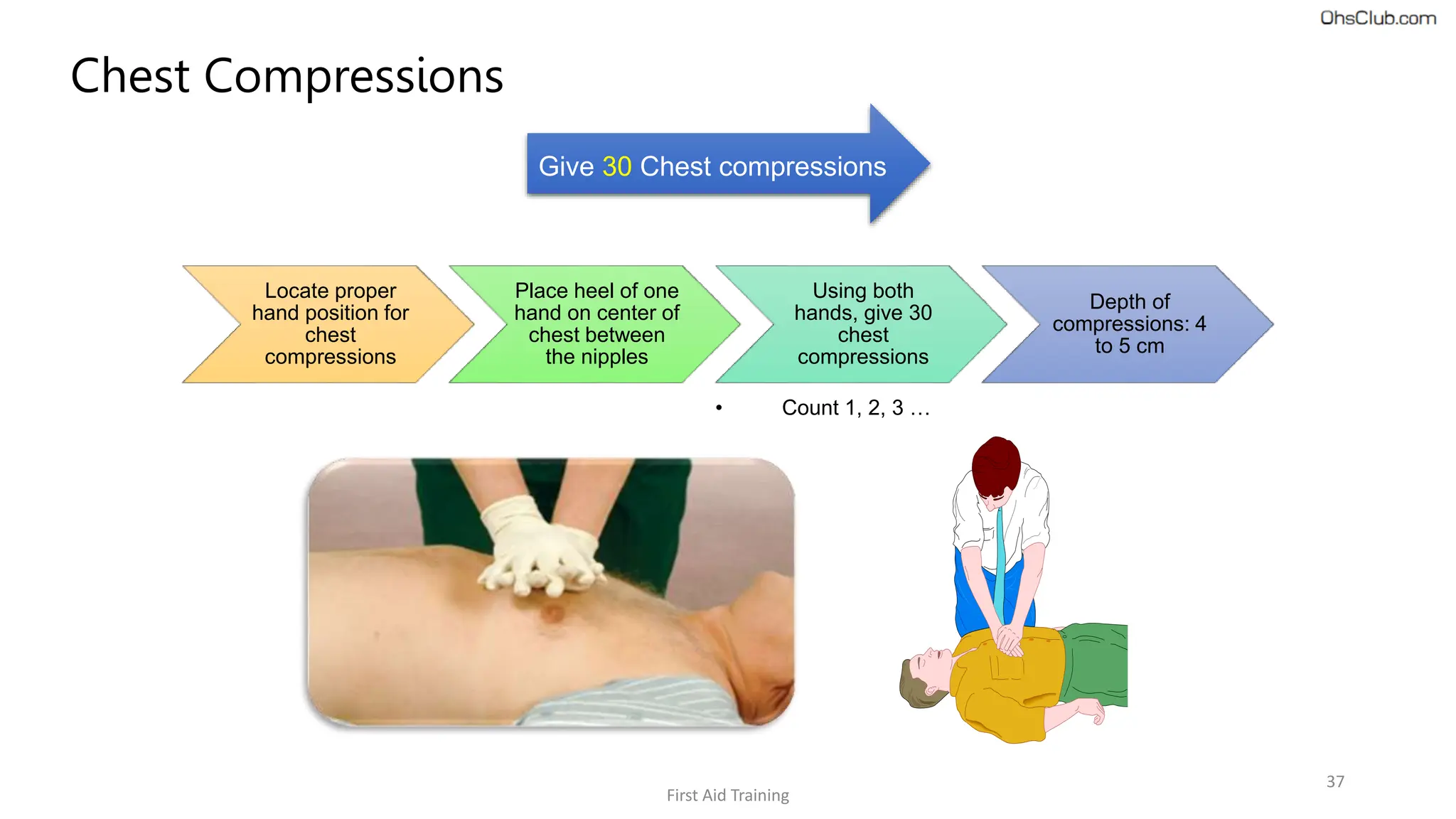 OhsClub.com

Chest Compressions

Give 30 Chest compressions

Locate proper hand position for chest compressions

Place heel of one hand on center of chest between the nipples

Using both hands, give 30 chest compressions

Depth of compressions: 4 to 5 cm

• Count 1, 2, 3 …

First Aid Training

37